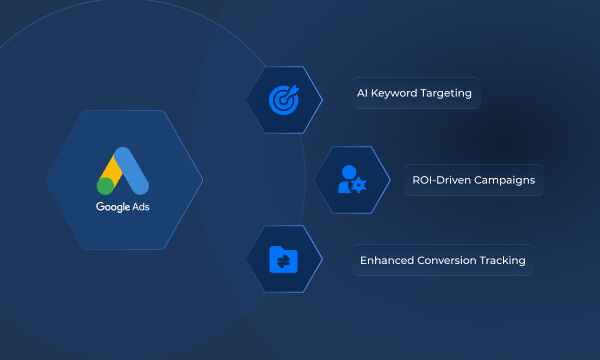 Google Ads

AI Keyword Targeting

ROI-Driven Campaigns

Enhanced Conversion Tracking